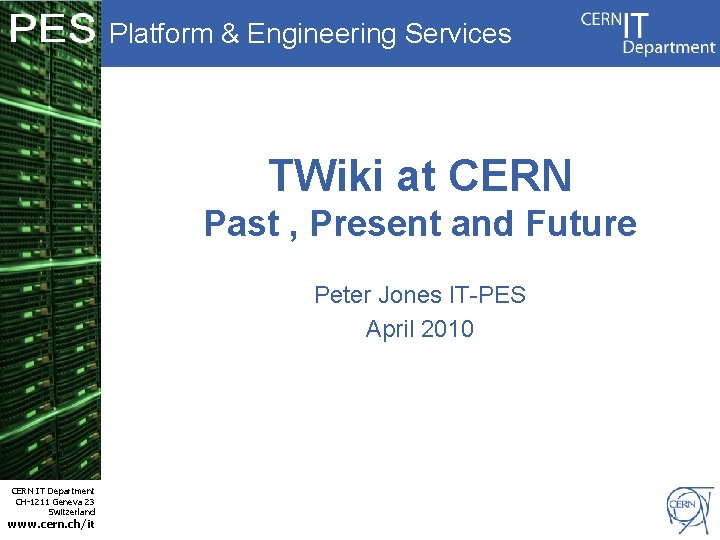 PES Platform & Engineering Services

CERN IT Department

TWiki at CERN
Past , Present and Future

Peter Jones IT-PES
April 2010

CERN IT Department
CH-1211 Geneva 23
Switzerland
www.cern.ch/it

CERN